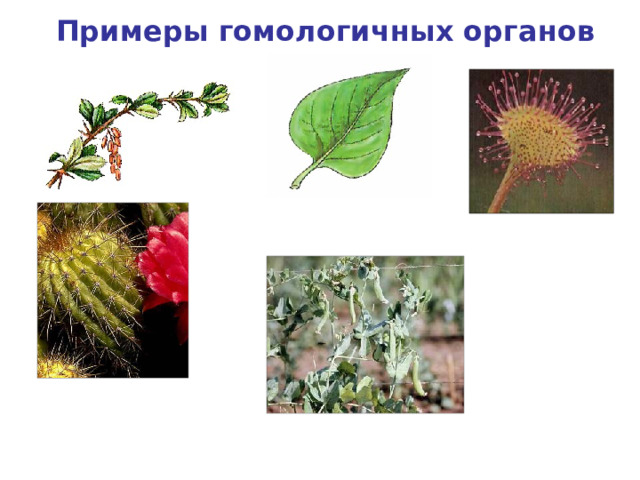 Примеры гомологичных органов